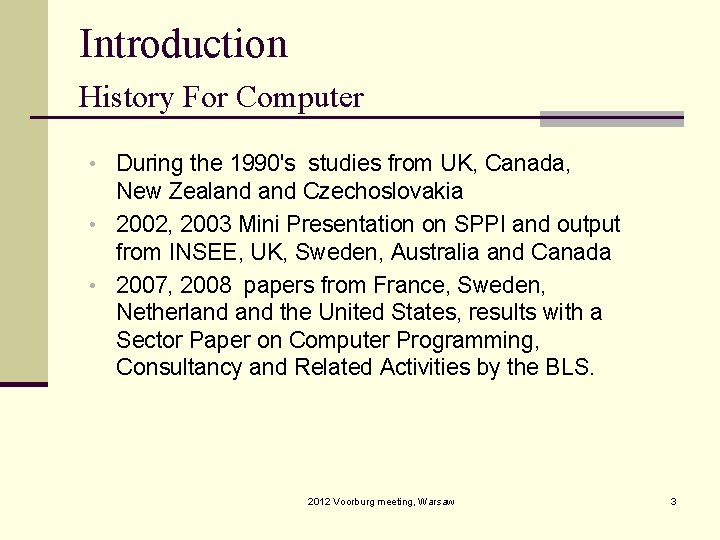 Introduction
History For Computer

• During the 1990's studies from UK, Canada, New Zealand and Czechoslovakia
• 2002, 2003 Mini Presentation on SPPI and output from INSEE, UK, Sweden, Australia and Canada
• 2007, 2008 papers from France, Sweden, Netherland and the United States, results with a Sector Paper on Computer Programming, Consultancy and Related Activities by the BLS.

2012 Voorburg meeting, Warsaw
3